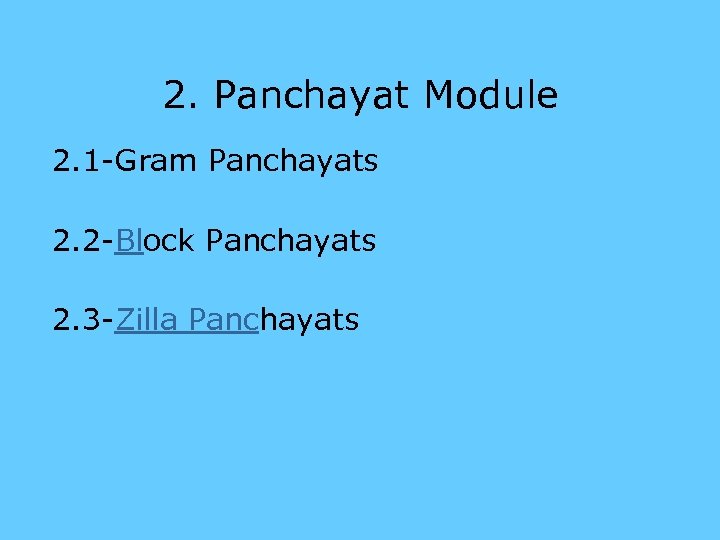 2. Panchayat Module

2.1-Gram Panchayats

2.2-Block Panchayats

2.3-Zilla Panchayats